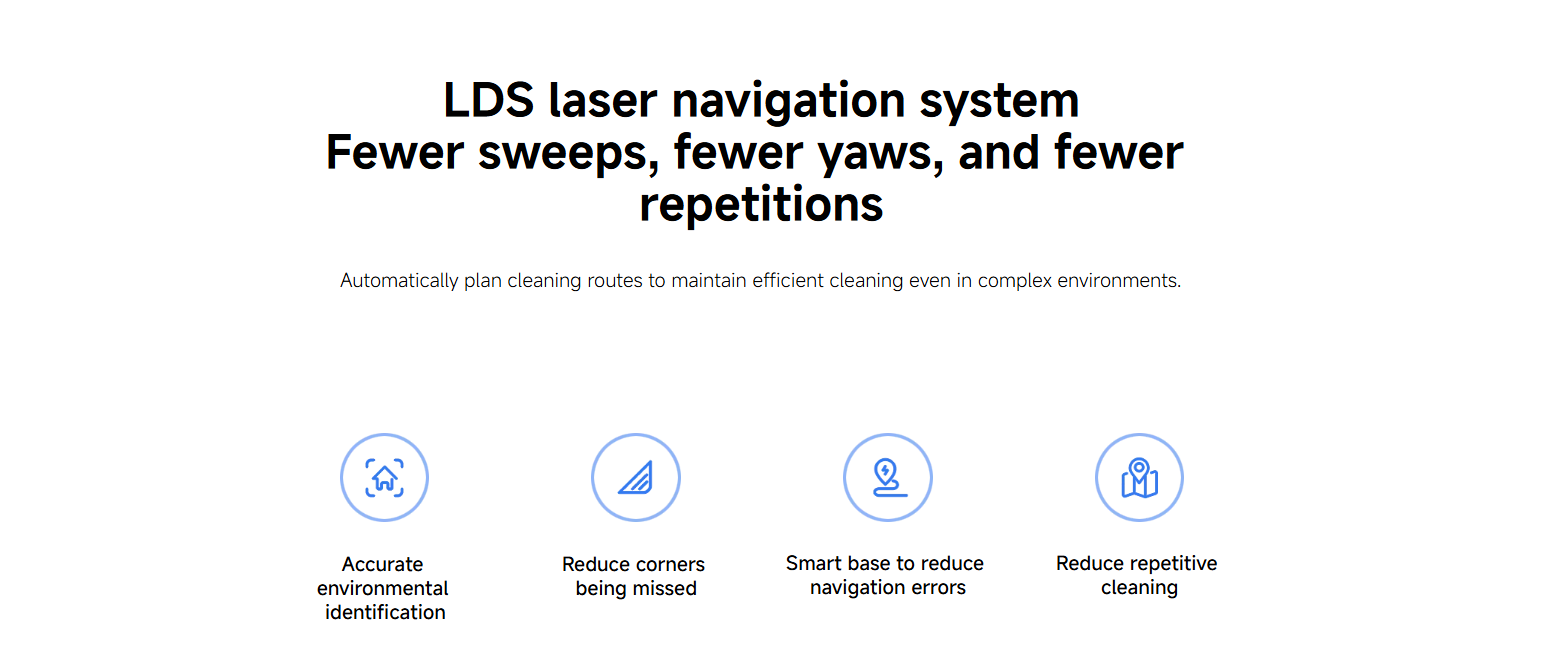 LDS laser navigation system
Fewer sweeps, fewer yaws, and fewer repetitions

Automatically plan cleaning routes to maintain efficient cleaning even in complex environments.

Accurate environmental identification

Reduce corners being missed

Smart base to reduce navigation errors

Reduce repetitive cleaning